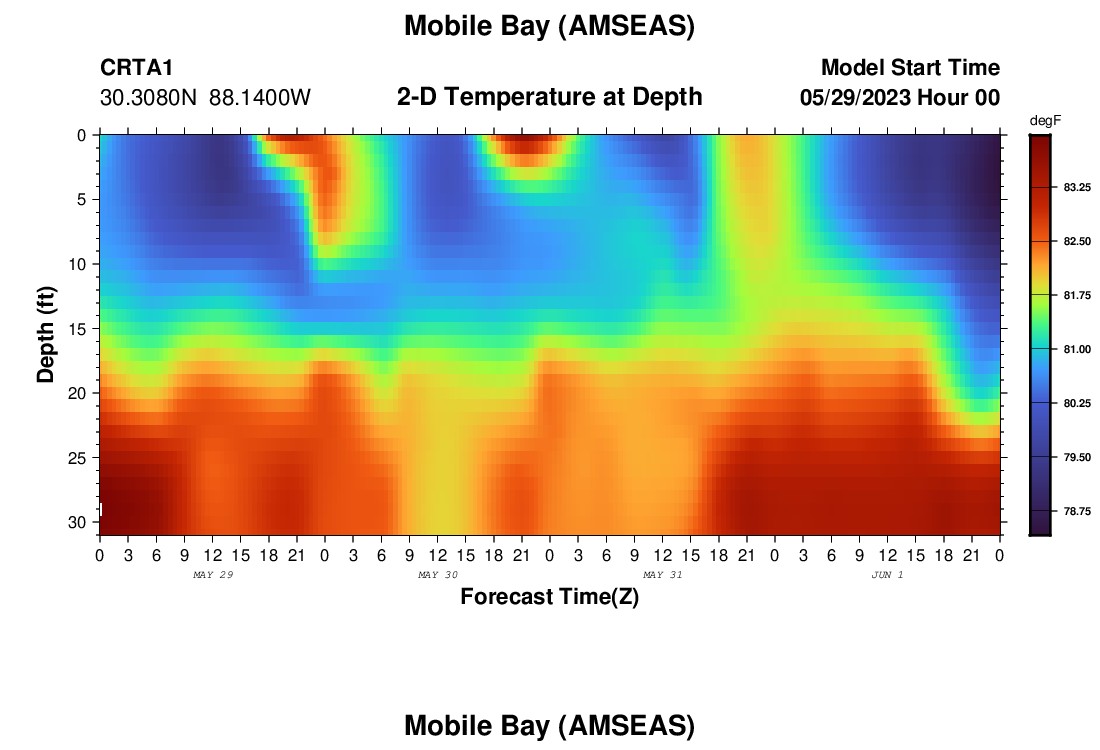 Mobile Bay (AMSEAS)

CRTA1
30.3080N 88.1400W

2-D Temperature at Depth

Model Start Time
05/29/2023 Hour 00

degF

83.25
82.50
81.75
81.00
80.25
79.50
78.75

Depth (ft)

0
5
10
15
20
25
30

0 3 6 9 12 15 18 21 0 3 6 9 12 15 18 21 0 3 6 9 12 15 18 21 0 3 6 9 12 15 18 21 0

MAY 29
MAY 30
MAY 31
JUN 1

Forecast Time(Z)

Mobile Bay (AMSEAS)